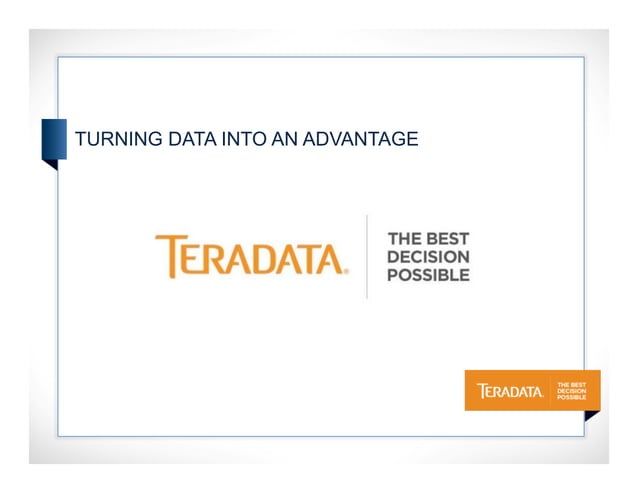 TURNING DATA INTO AN ADVANTAGE

TERADATA. THE BEST DECISION POSSIBLE

TERADATA. THE BEST DECISION POSSIBLE